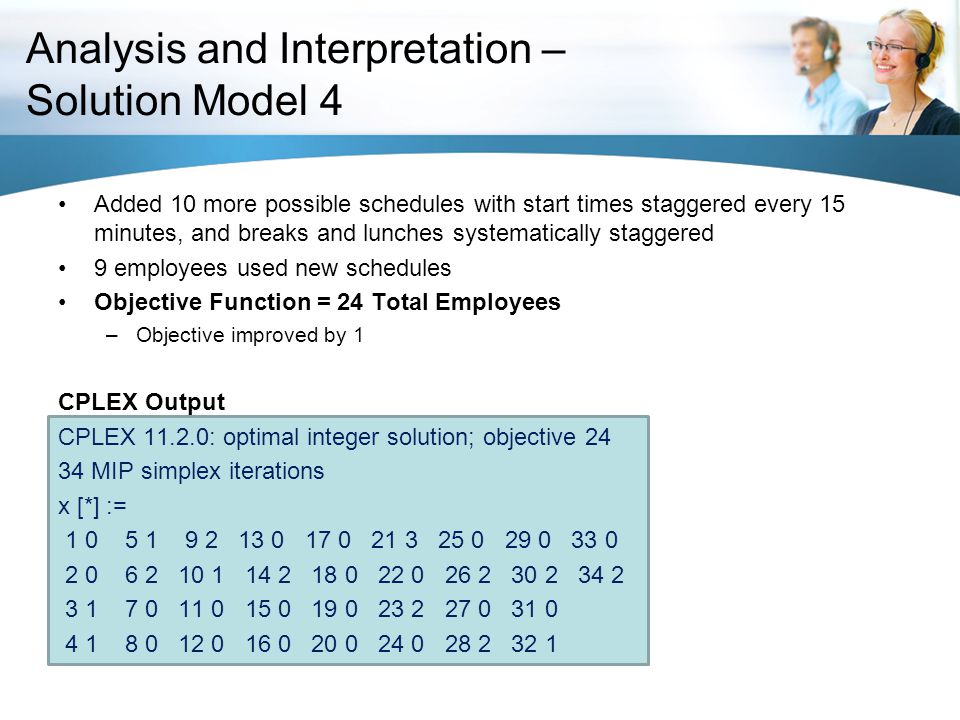 Analysis and Interpretation – Solution Model 4

• Added 10 more possible schedules with start times staggered every 15 minutes, and breaks and lunches systematically staggered
• 9 employees used new schedules
• **Objective Function = 24 Total Employees**
– Objective improved by 1

**CPLEX Output**

CPLEX 11.2.0: optimal integer solution; objective 24
34 MIP simplex iterations
x [*] :=
1 0 5 1 9 2 13 0 17 0 21 3 25 0 29 0 33 0
2 0 6 2 10 1 14 2 18 0 22 0 26 2 30 2 34 2
3 1 7 0 11 0 15 0 19 0 23 2 27 0 31 0
4 1 8 0 12 0 16 0 20 0 24 0 28 2 32 1